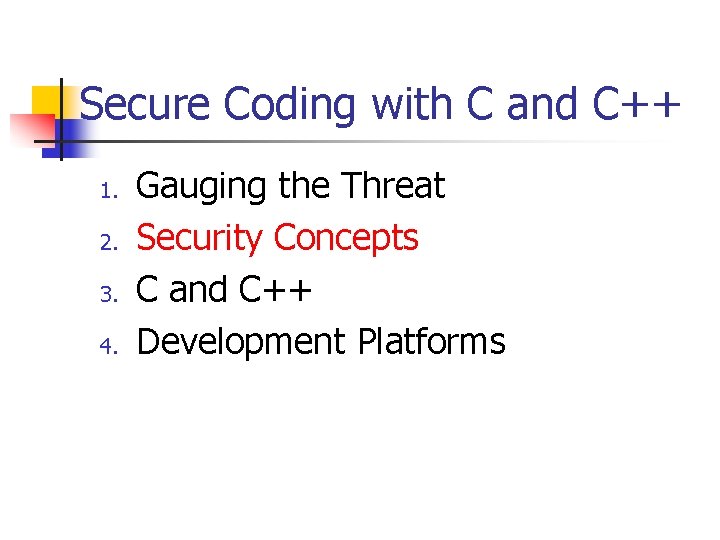 Secure Coding with C and C++

1. Gauging the Threat
2. Security Concepts
3. C and C++
4. Development Platforms